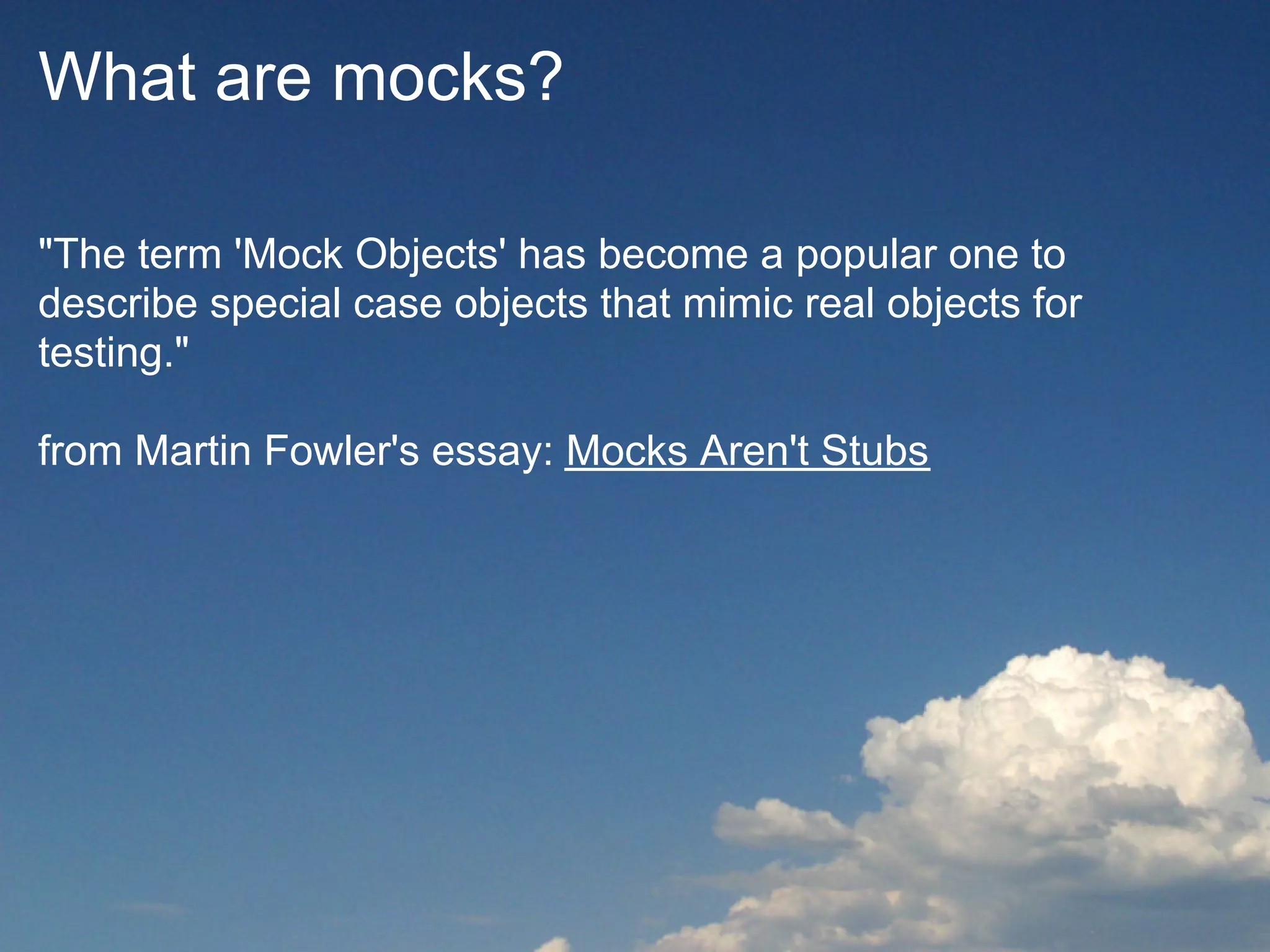 What are mocks?

"The term 'Mock Objects' has become a popular one to describe special case objects that mimic real objects for testing."

from Martin Fowler's essay: Mocks Aren't Stubs